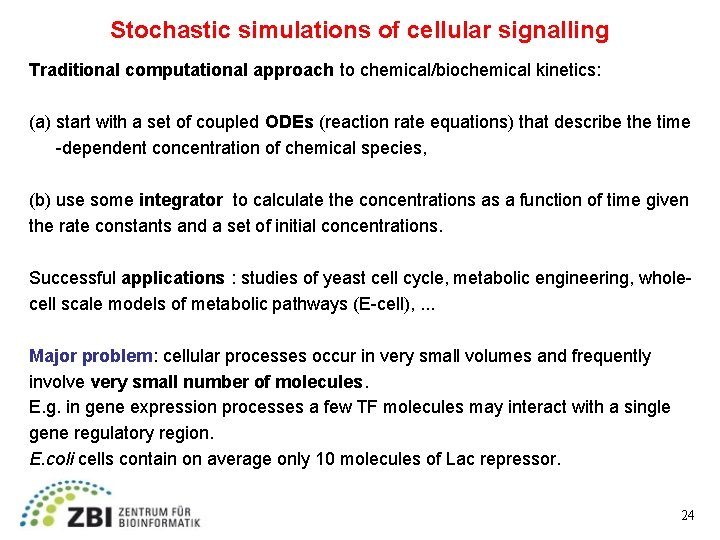 Stochastic simulations of cellular signalling

Traditional computational approach to chemical/biochemical kinetics:

(a) start with a set of coupled ODEs (reaction rate equations) that describe the time -dependent concentration of chemical species,

(b) use some integrator to calculate the concentrations as a function of time given the rate constants and a set of initial concentrations.

Successful applications : studies of yeast cell cycle, metabolic engineering, whole-cell scale models of metabolic pathways (E-cell), ...

Major problem: cellular processes occur in very small volumes and frequently involve very small number of molecules.
E.g. in gene expression processes a few TF molecules may interact with a single gene regulatory region.
E.coli cells contain on average only 10 molecules of Lac repressor.

ZBI ZENTRUM FÜR BIOINFORMATIK

24